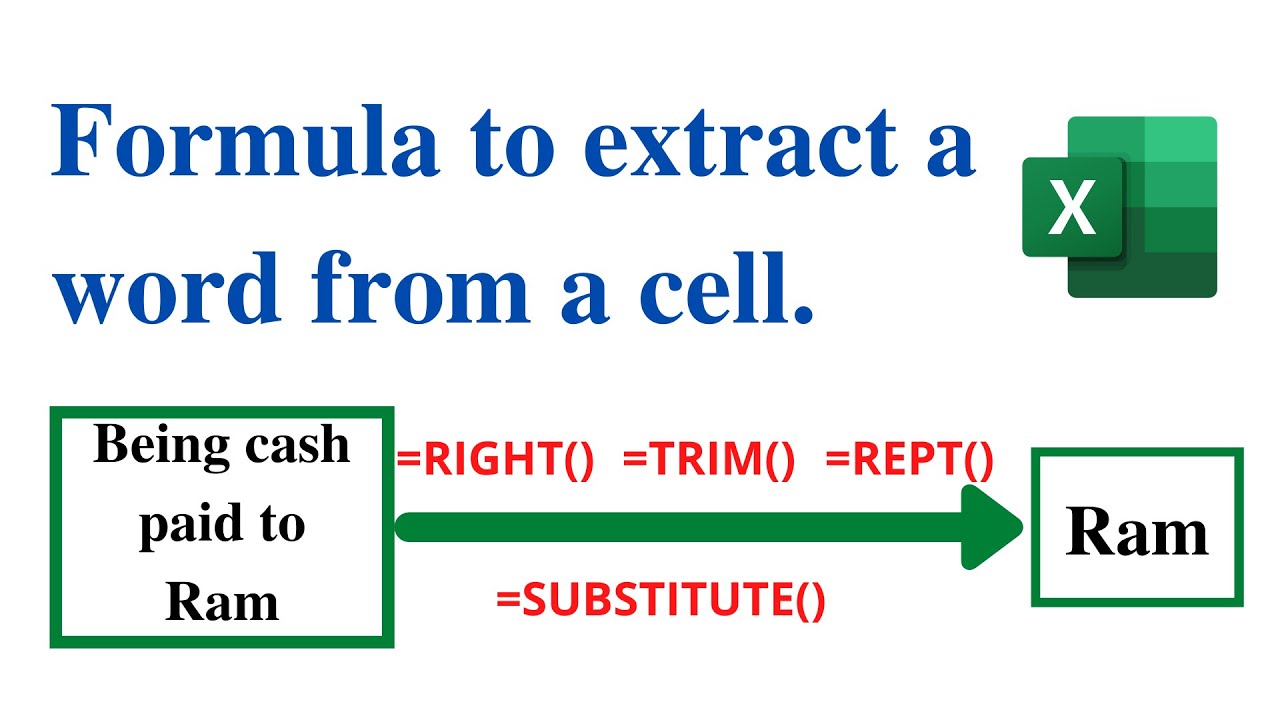 Formula to extract a word from a cell.

X

Being cash paid to Ram

=RIGHT() =TRIM() =REPT()

=SUBSTITUTE()

Ram